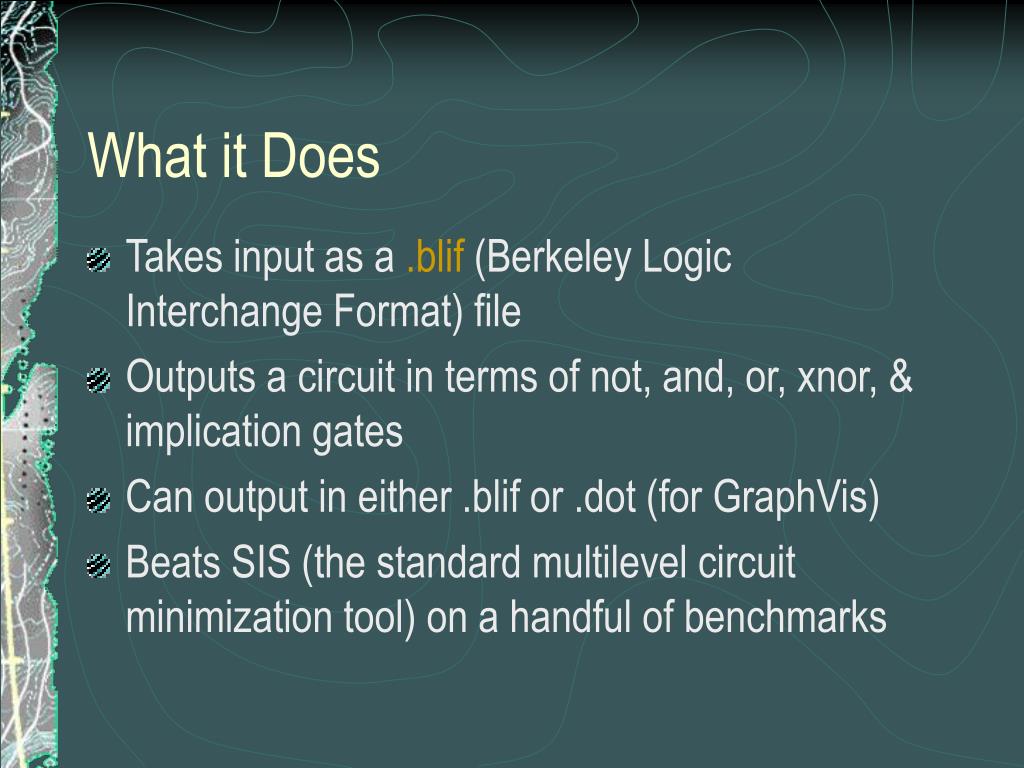 What it Does

Takes input as a .blif (Berkeley Logic Interchange Format) file

Outputs a circuit in terms of not, and, or, xnor, & implication gates

Can output in either .blif or .dot (for GraphVis)

Beats SIS (the standard multilevel circuit minimization tool) on a handful of benchmarks